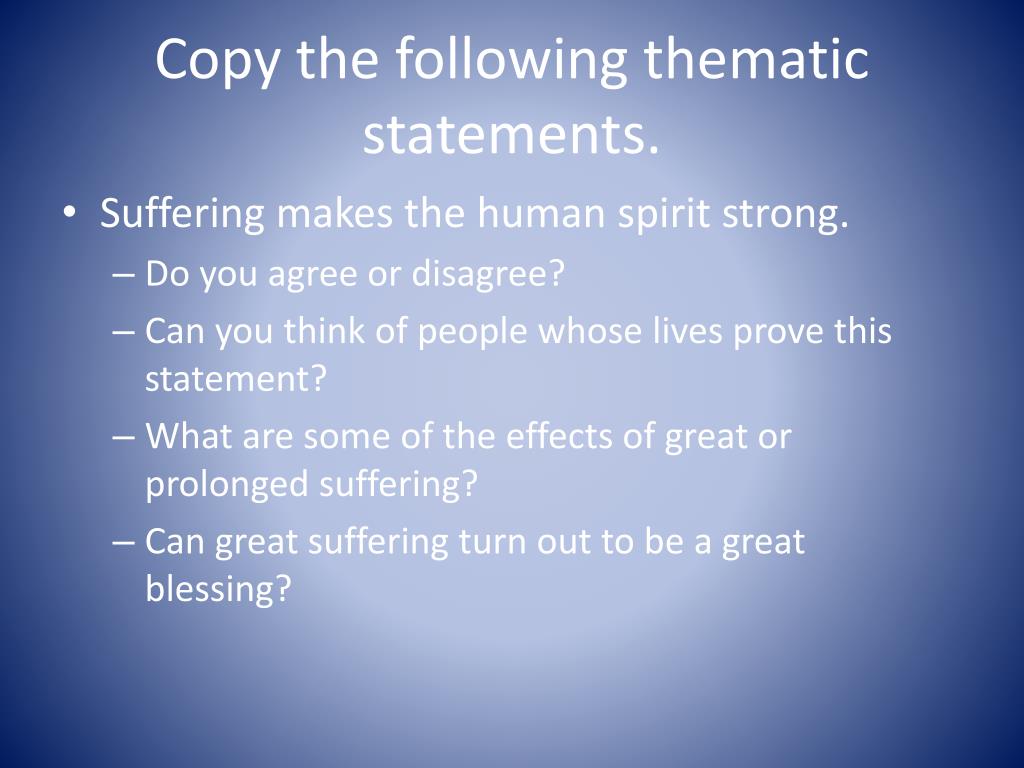 Copy the following thematic statements.

• Suffering makes the human spirit strong.
– Do you agree or disagree?
– Can you think of people whose lives prove this statement?
– What are some of the effects of great or prolonged suffering?
– Can great suffering turn out to be a great blessing?